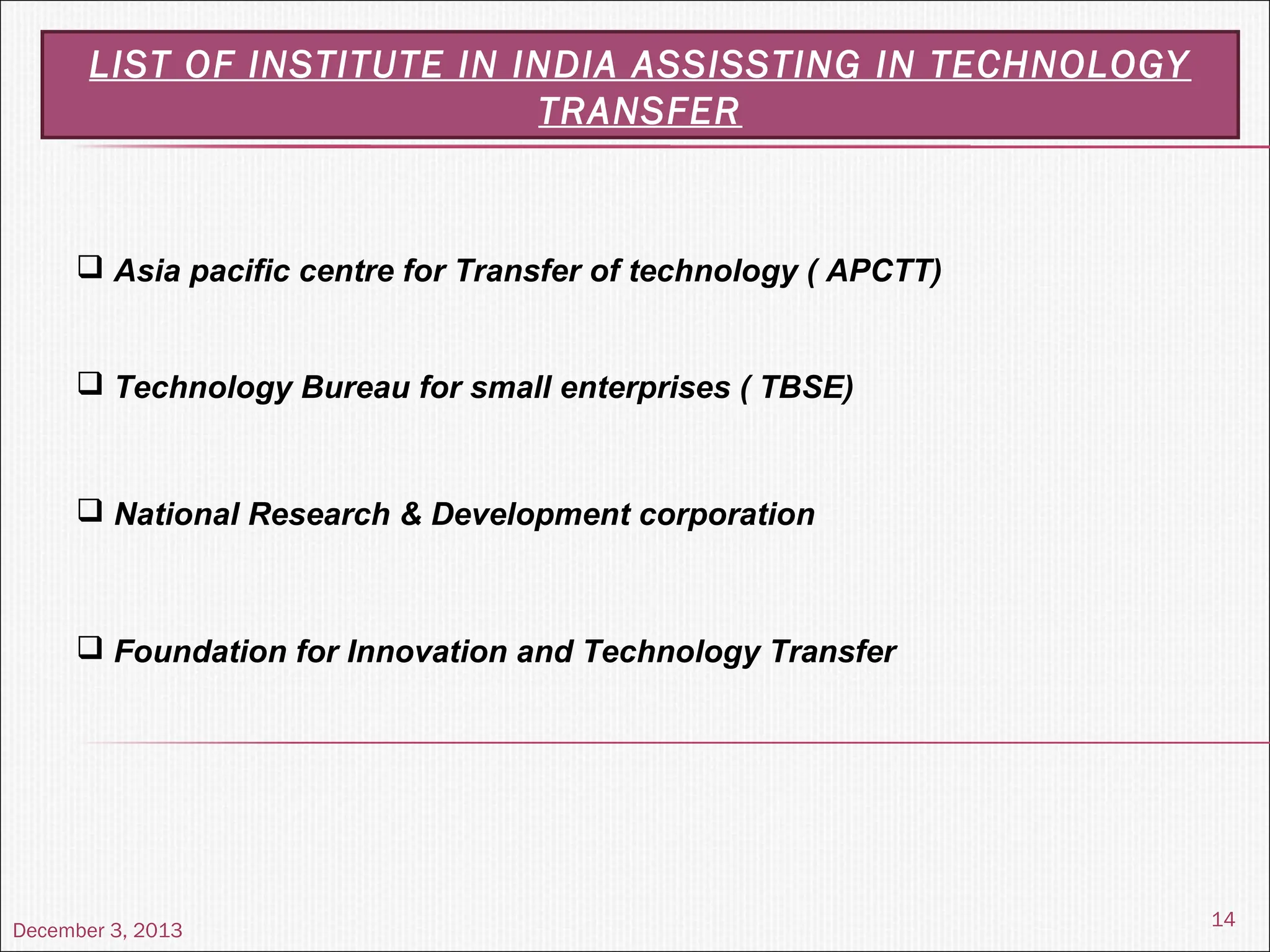 LIST OF INSTITUTE IN INDIA ASSISSTING IN TECHNOLOGY TRANSFER

❑ Asia pacific centre for Transfer of technology ( APCTT)

❑ Technology Bureau for small enterprises ( TBSE)

❑ National Research & Development corporation

❑ Foundation for Innovation and Technology Transfer

December 3, 2013

14